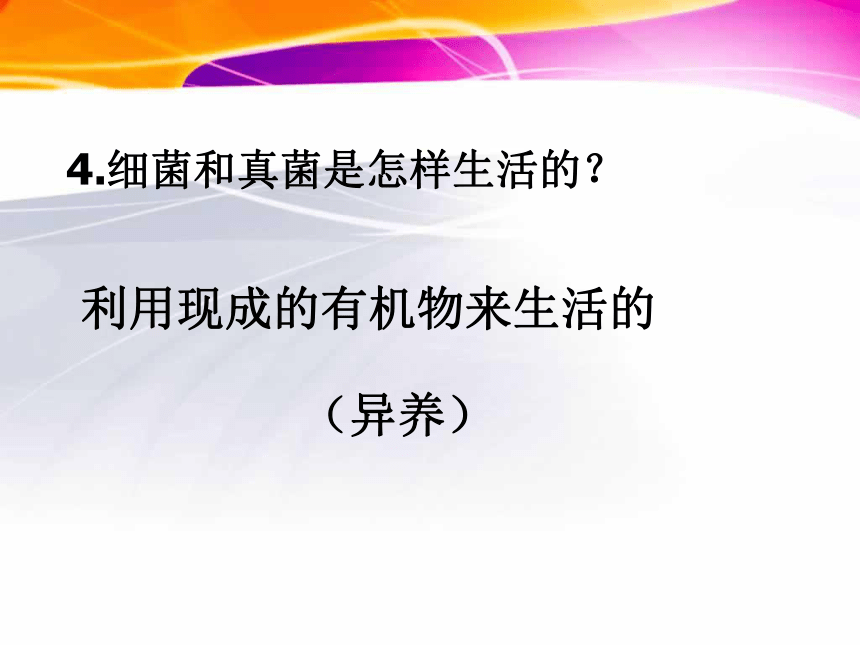 4.细菌和真菌是怎样生活的？

利用现成的有机物来生活的

（异养）